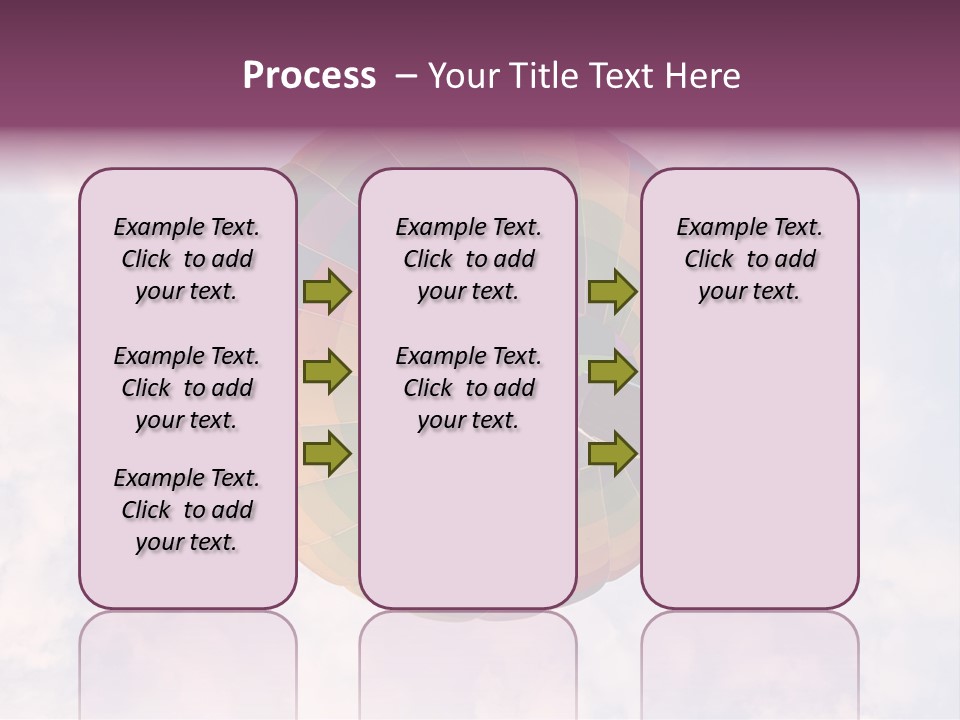 Process – Your Title Text Here

Example Text. Click to add your text.

Example Text. Click to add your text.

Example Text. Click to add your text.

Example Text. Click to add your text.

Example Text. Click to add your text.

Example Text. Click to add your text.